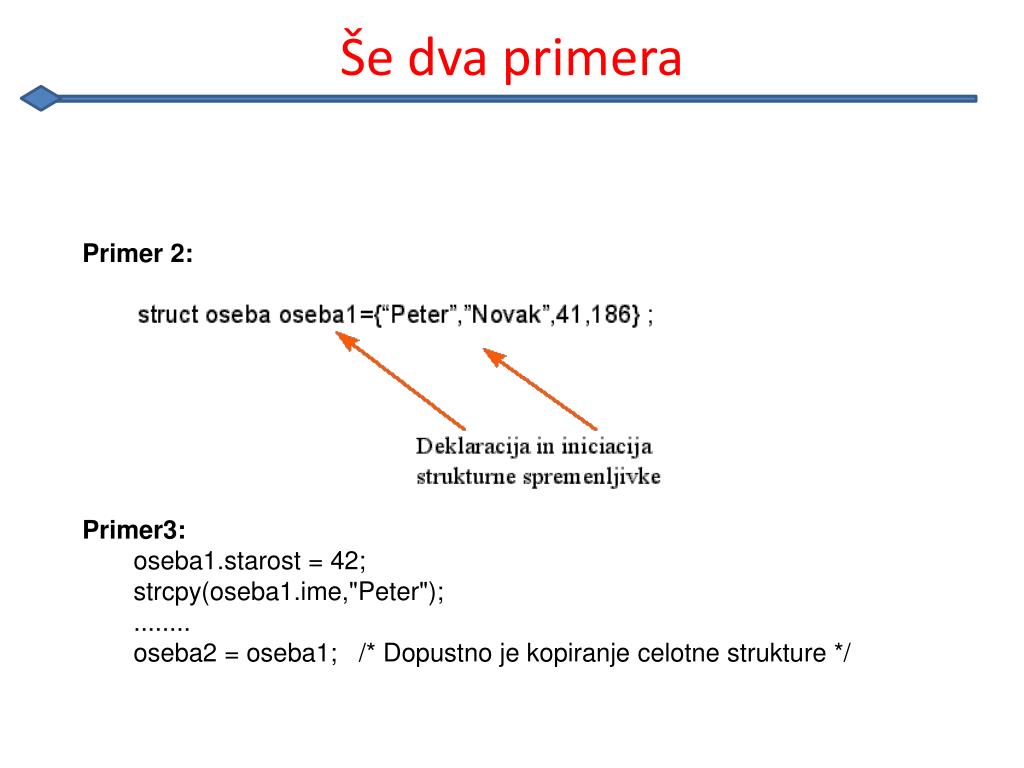 Še dva primera

Primer 2:

struct oseba oseba1={“Peter”,”Novak”,41,186} ;

Deklaracija in iniciacija strukturne spremenljivke

Primer3:
oseba1.starost = 42;
strcpy(oseba1.ime,"Peter");
........
oseba2 = oseba1; /* Dopustno je kopiranje celotne strukture */